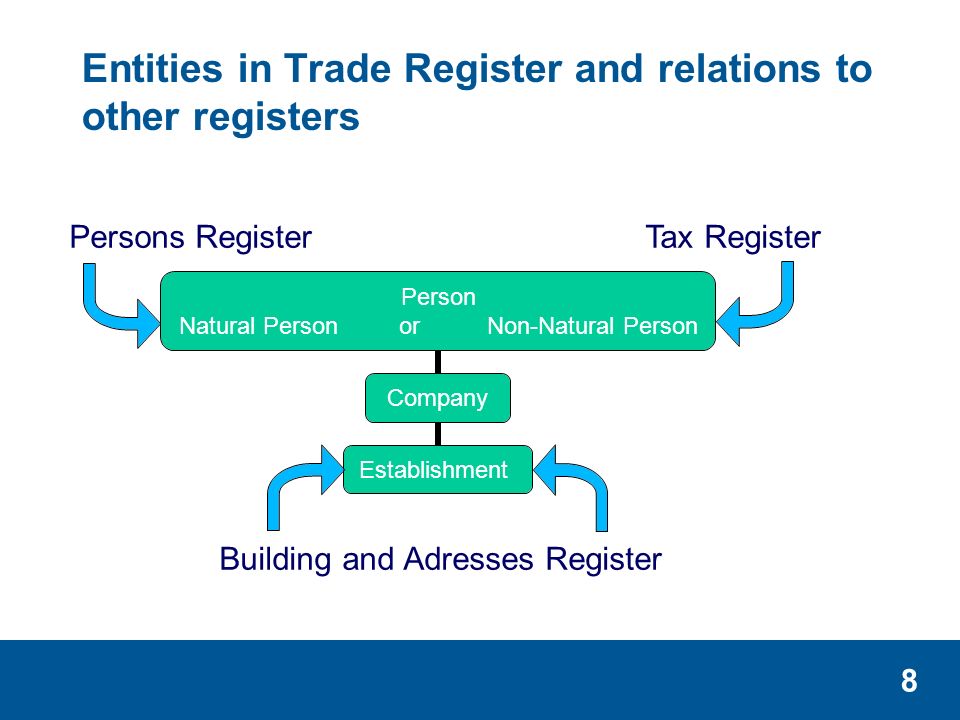 Entities in Trade Register and relations to other registers

Persons Register

Tax Register

Person
Natural Person or Non-Natural Person

Company

Establishment

Building and Adresses Register

8